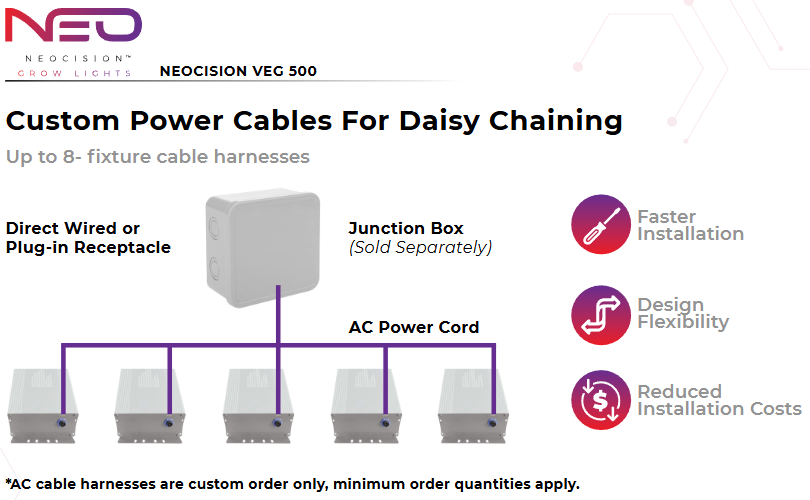 NEO

NEOCISION™
GROW LIGHTS

NEOCISION VEG 500

Custom Power Cables For Daisy Chaining

Up to 8- fixture cable harnesses

Direct Wired or Plug-in Receptacle

Junction Box
(Sold Separately)

AC Power Cord

Faster Installation

Design Flexibility

Reduced Installation Costs

*AC cable harnesses are custom order only, minimum order quantities apply.